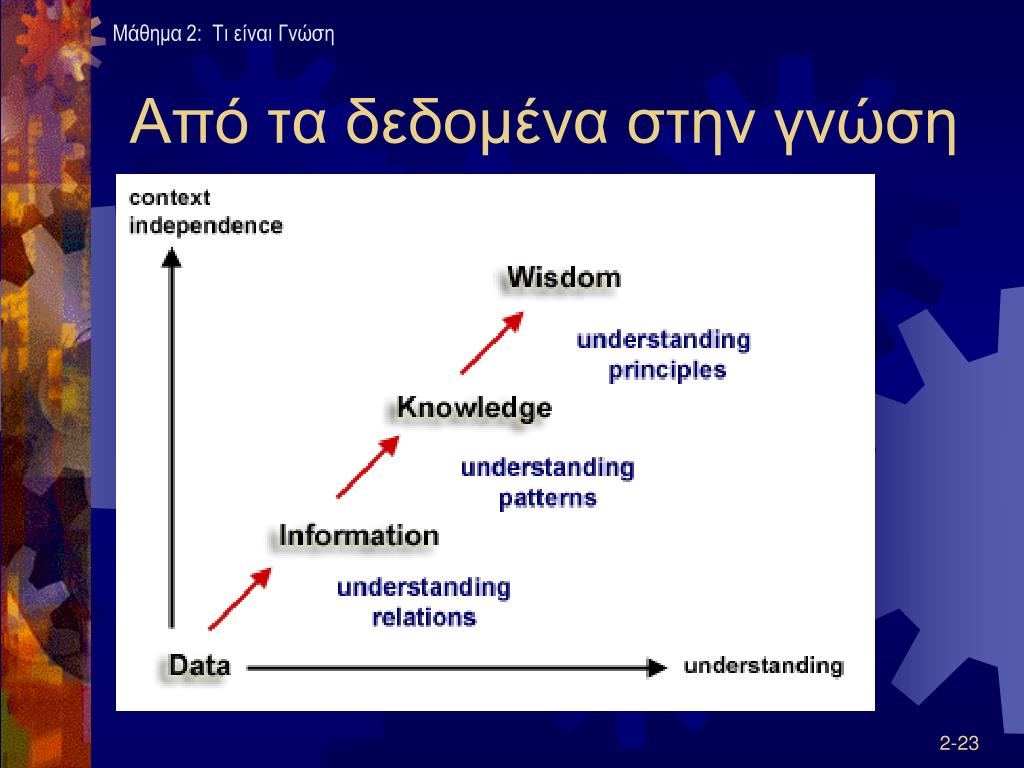 Μάθημα 2: Τι είναι Γνώση

Από τα δεδομένα στην γνώση

context independence

Wisdom

understanding principles

Knowledge

understanding patterns

Information

understanding relations

Data

understanding

2-23